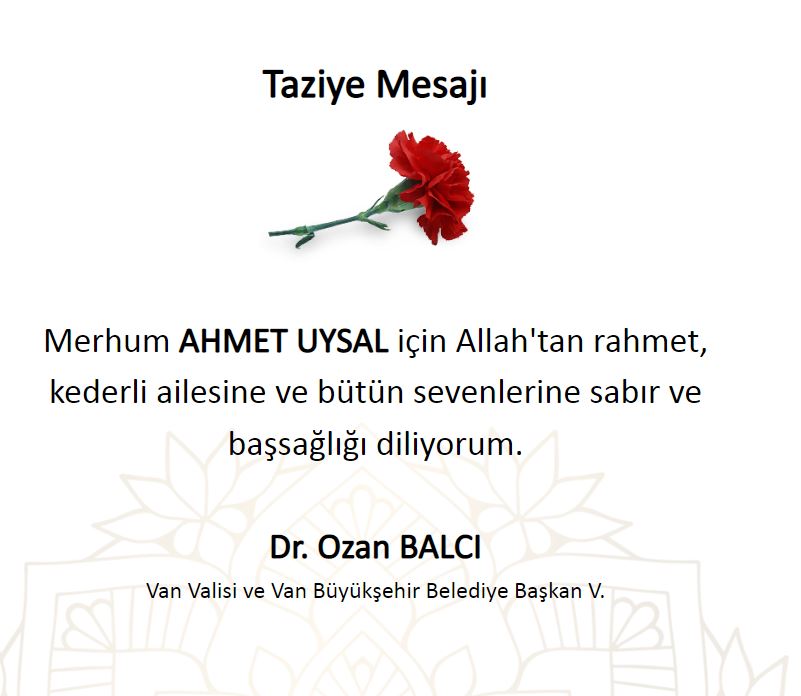 Taziye Mesajı

Merhum AHMET UYSAL için Allah'tan rahmet, kederli ailesine ve bütün sevenlerine sabır ve başsağlığı diliyorum.

Dr. Ozan BALCI

Van Valisi ve Van Büyükşehir Belediye Başkan V.